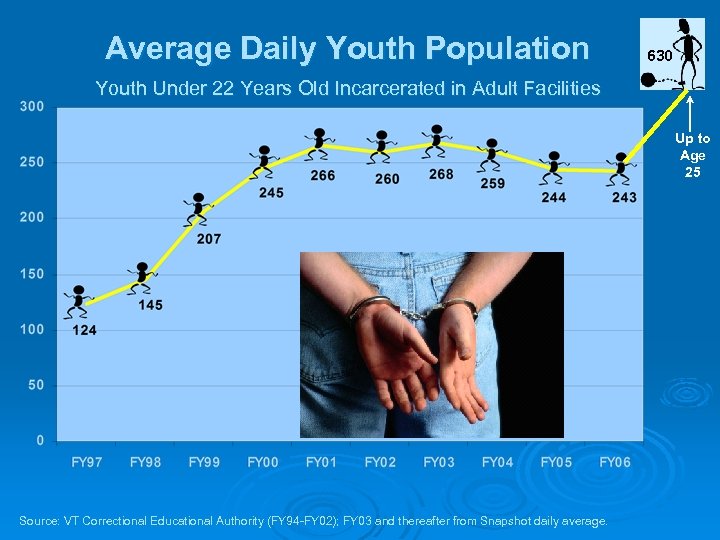 Average Daily Youth Population

Youth Under 22 Years Old Incarcerated in Adult Facilities

630

Up to Age 25

300
250
200
150
100
50
0

124
145
207
245
266
260
268
259
244
243

FY97
FY98
FY99
FY00
FY01
FY02
FY03
FY04
FY05
FY06

Source: VT Correctional Educational Authority (FY94-FY02); FY03 and thereafter from Snapshot daily average.